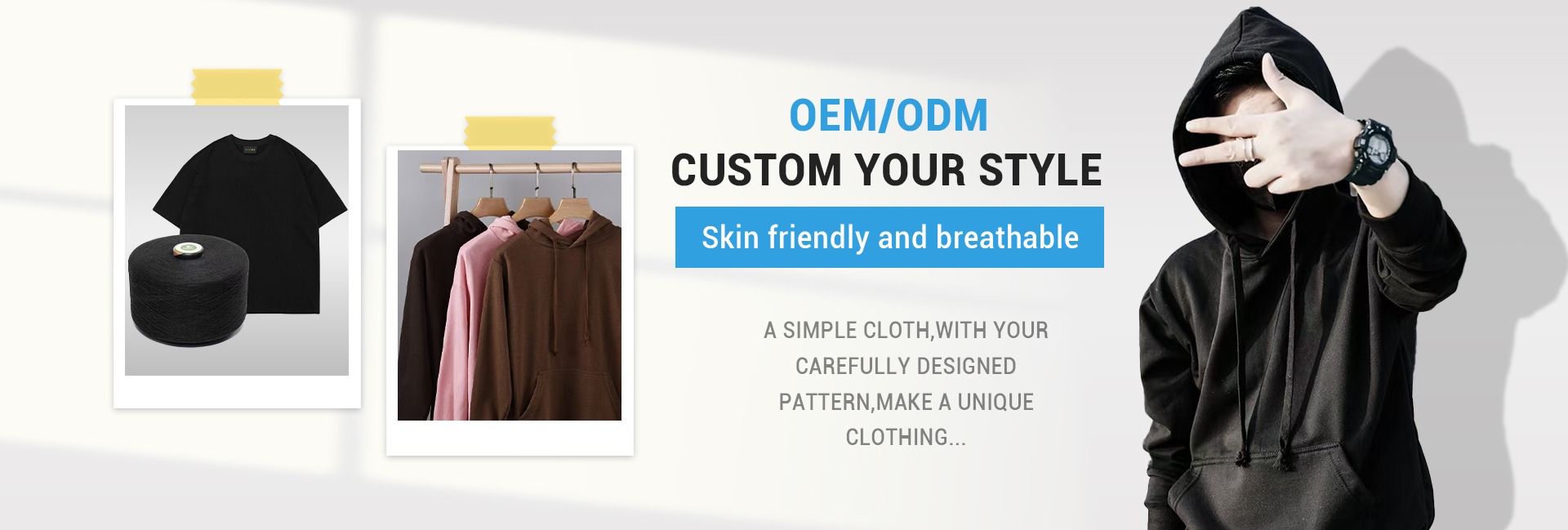 OEM/ODM
CUSTOM YOUR STYLE

Skin friendly and breathable

A SIMPLE CLOTH,WITH YOUR CAREFULLY DESIGNED PATTERN,MAKE A UNIQUE CLOTHING...